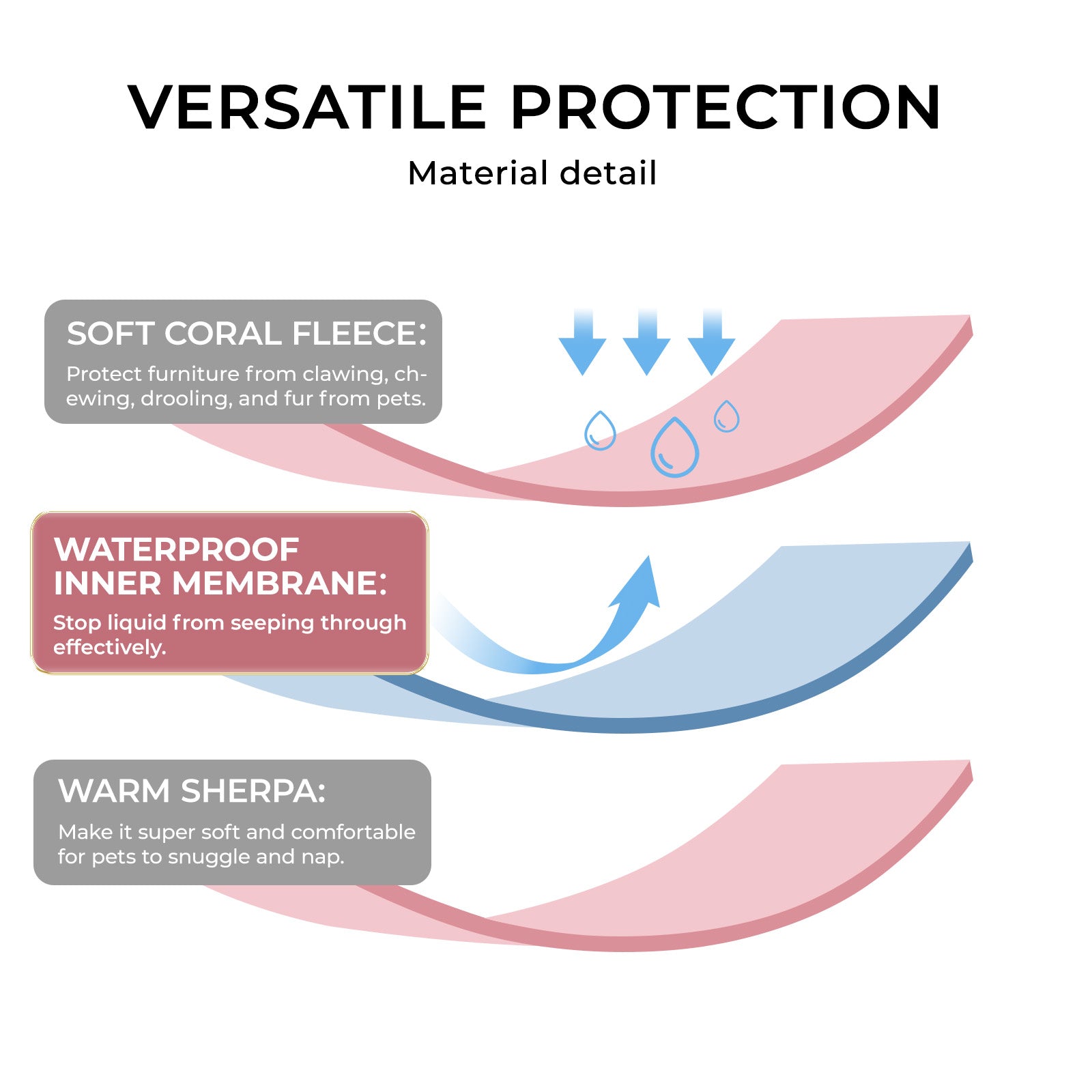 VERSATILE PROTECTION

Material detail

SOFT CORAL FLEECE:

Protect furniture from clawing, chewing, drooling, and fur from pets.

WATERPROOF INNER MEMBRANE:

Stop liquid from seeping through effectively.

WARM SHERPA:

Make it super soft and comfortable for pets to snuggle and nap.